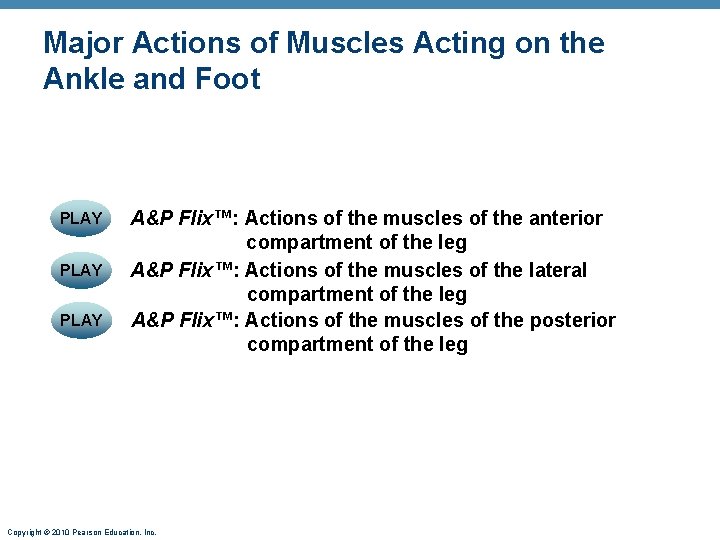 Major Actions of Muscles Acting on the Ankle and Foot

PLAY A&P Flix™: Actions of the muscles of the anterior compartment of the leg

PLAY A&P Flix™: Actions of the muscles of the lateral compartment of the leg

PLAY A&P Flix™: Actions of the muscles of the posterior compartment of the leg

Copyright © 2010 Pearson Education, Inc.